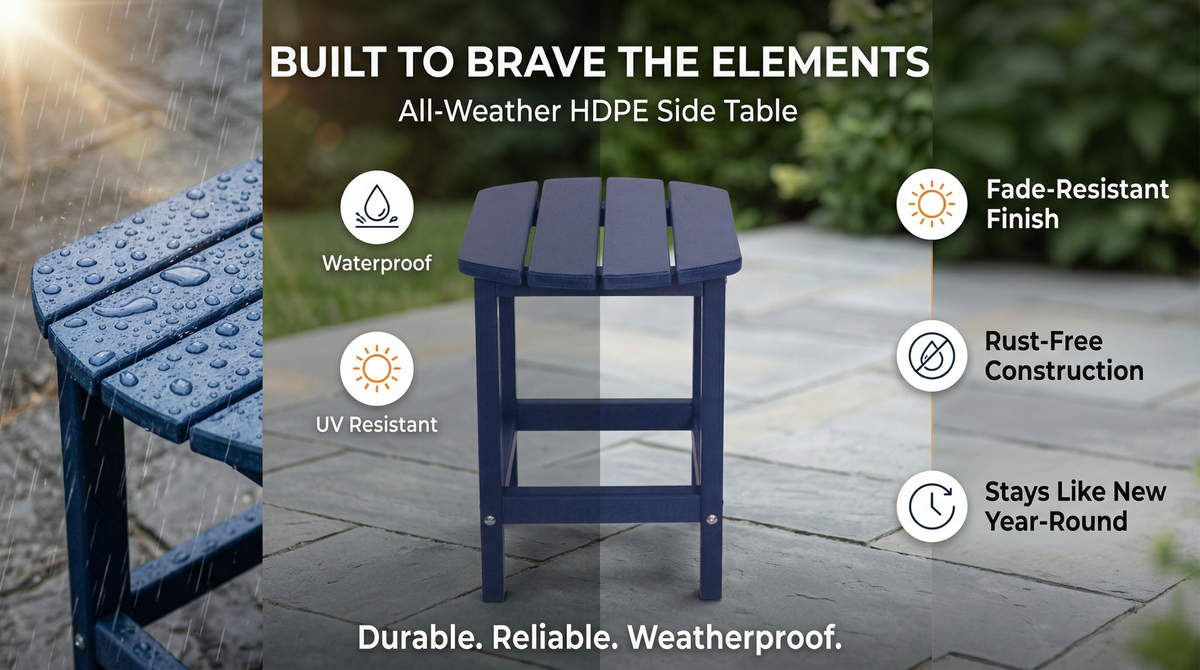 BUILT TO BRAVE THE ELEMENTS

All-Weather HDPE Side Table

Waterproof

UV Resistant

Fade-Resistant Finish

Rust-Free Construction

Stays Like New Year-Round

Durable. Reliable. Weatherproof.